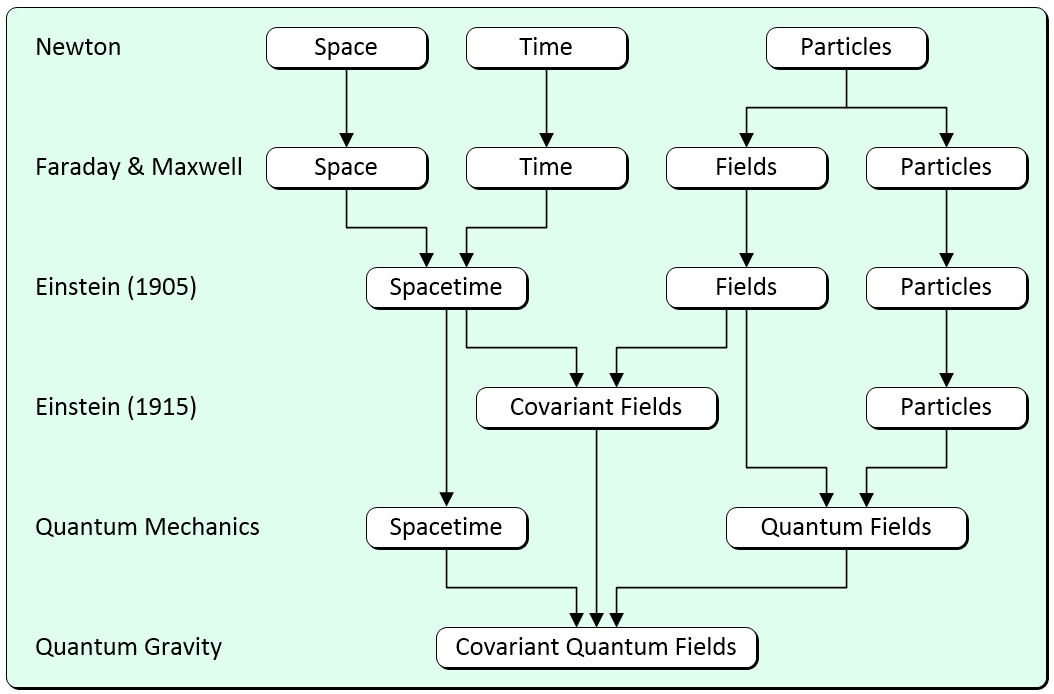 Newton
Space
Time
Particles

Faraday & Maxwell
Space
Time
Fields
Particles

Einstein (1905)
Spacetime
Fields
Particles

Einstein (1915)
Covariant Fields
Particles

Quantum Mechanics
Spacetime
Quantum Fields

Quantum Gravity
Covariant Quantum Fields